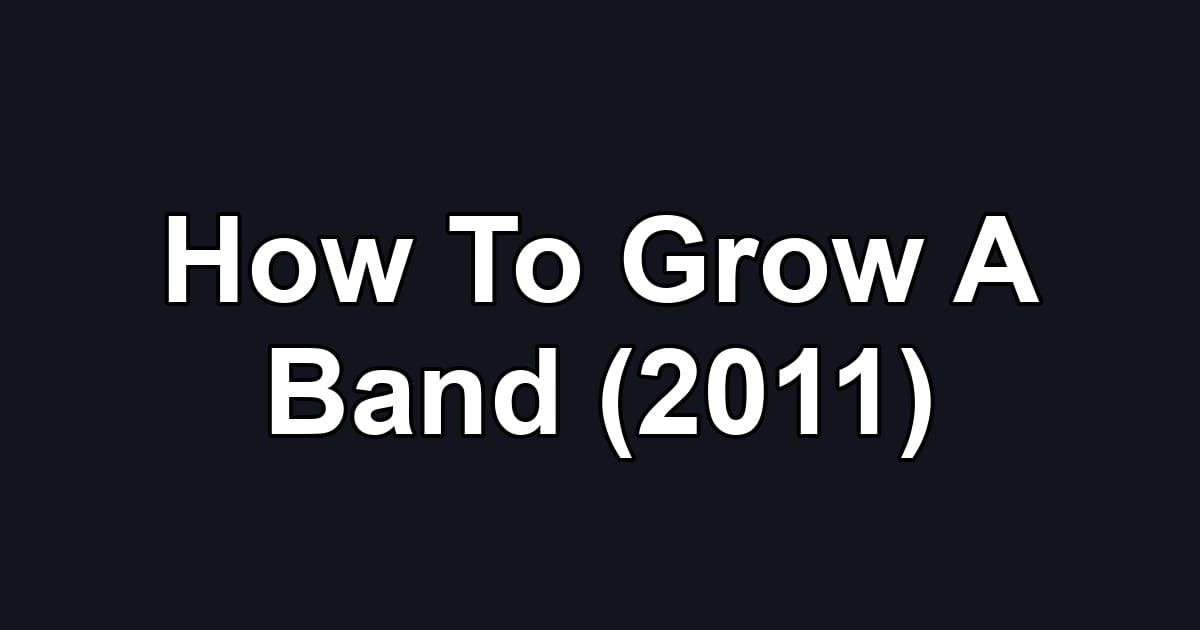 How To Grow A Band (2011)